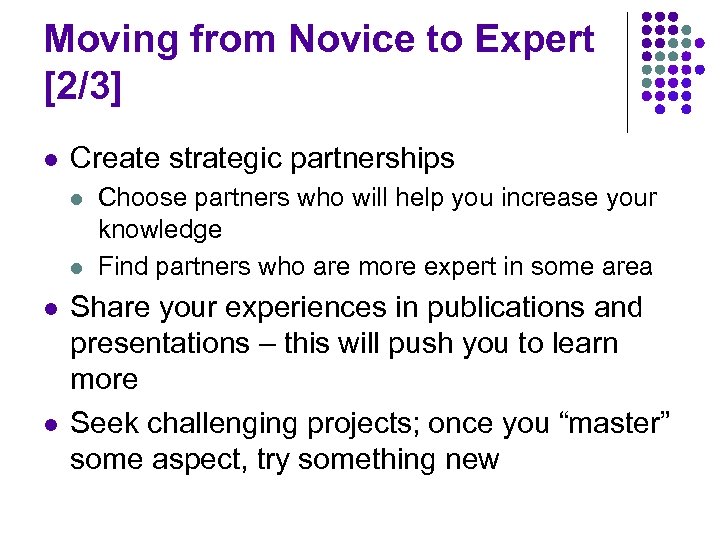 Moving from Novice to Expert [2/3]

- Create strategic partnerships
  - Choose partners who will help you increase your knowledge
  - Find partners who are more expert in some area
- Share your experiences in publications and presentations – this will push you to learn more
- Seek challenging projects; once you “master” some aspect, try something new